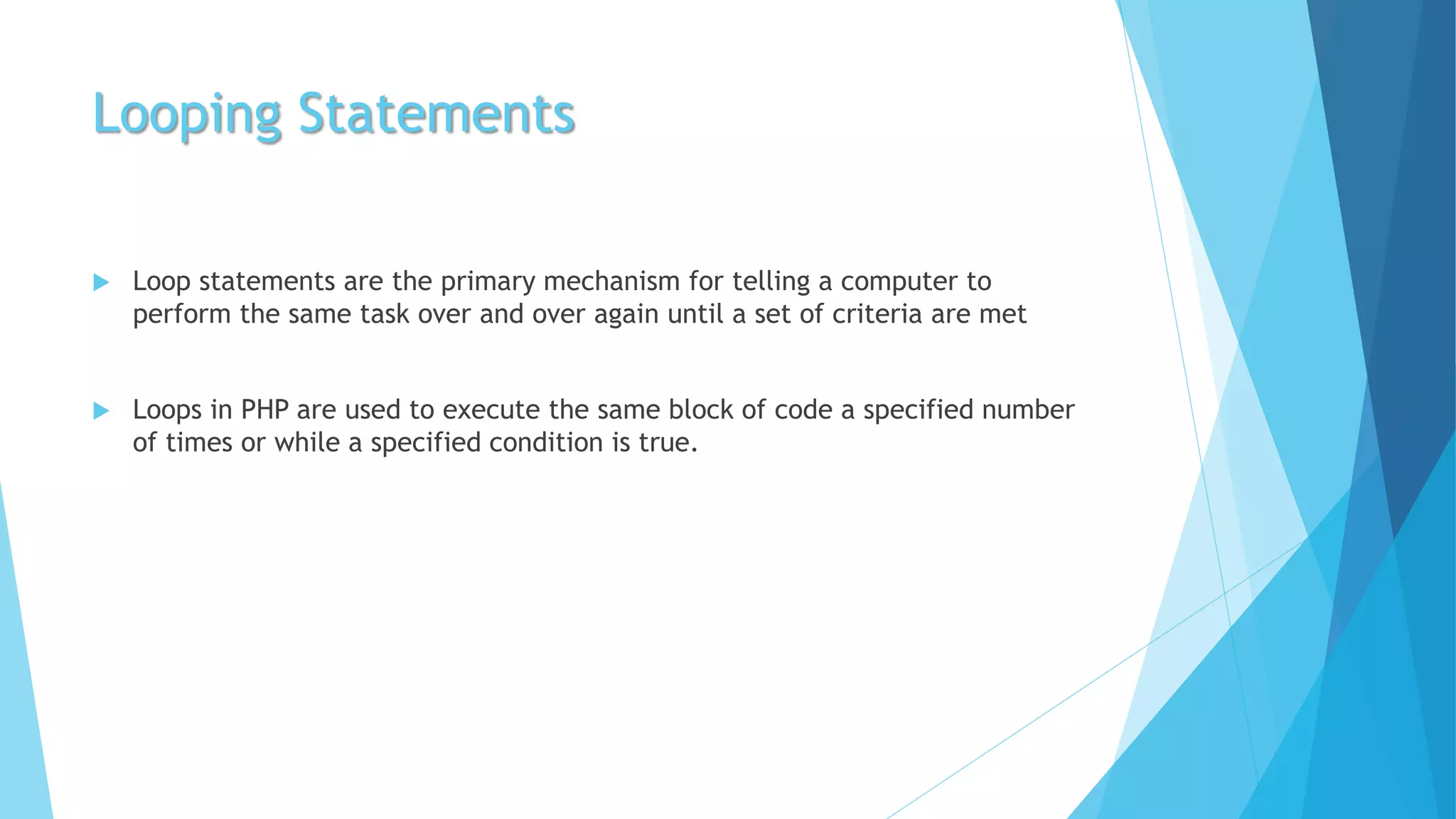 Looping Statements

Loop statements are the primary mechanism for telling a computer to perform the same task over and over again until a set of criteria are met

Loops in PHP are used to execute the same block of code a specified number of times or while a specified condition is true.